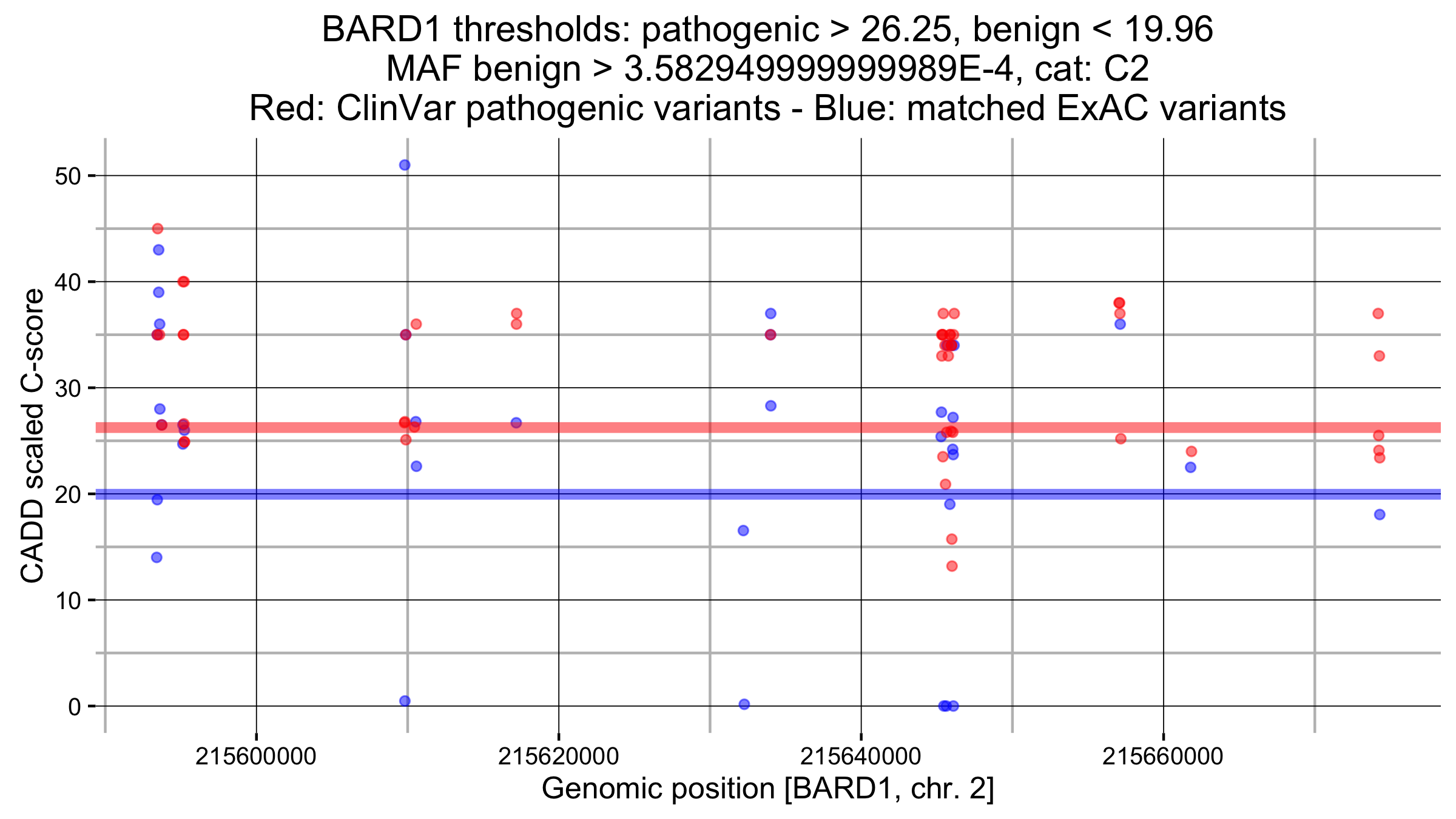 BARD1 thresholds: pathogenic > 26.25, benign < 19.96
MAF benign > 3.5829499999999989E-4, cat: C2
Red: ClinVar pathogenic variants - Blue: matched ExAC variants

CADD scaled C-score

50
40
30
20
10
0

215600000
215620000
215640000
215660000

Genomic position [BARD1, chr. 2]